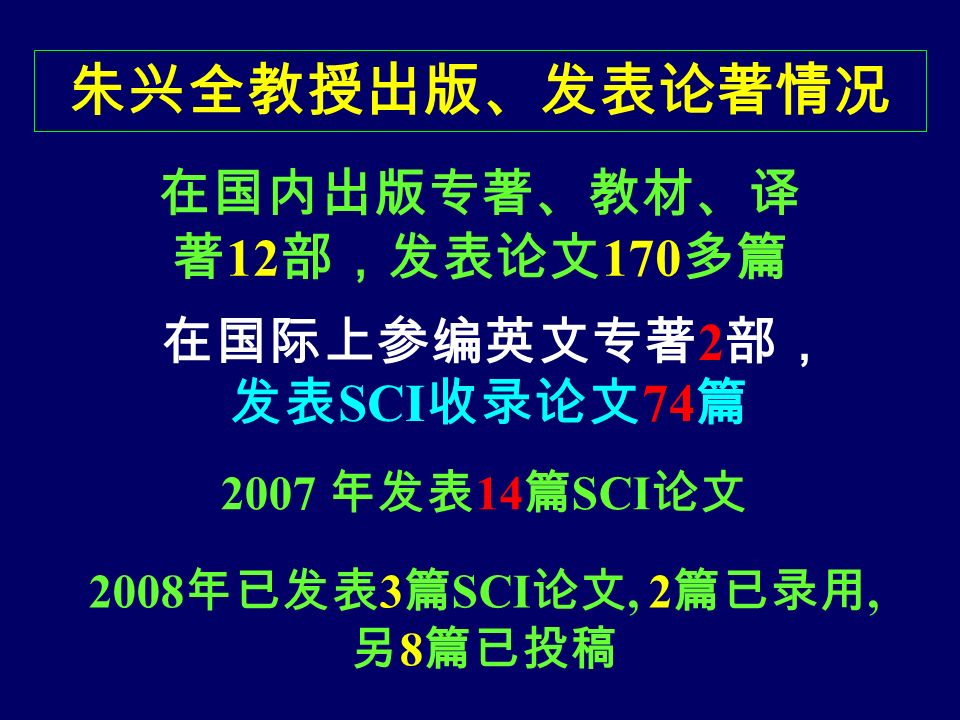 朱兴全教授出版、发表论著情况

在国内出版专著、教材、译著12部，发表论文170多篇

在国际上参编英文专著2部，发表SCI收录论文74篇

2007 年发表14篇SCI论文

2008年已发表3篇SCI论文, 2篇已录用, 另8篇已投稿